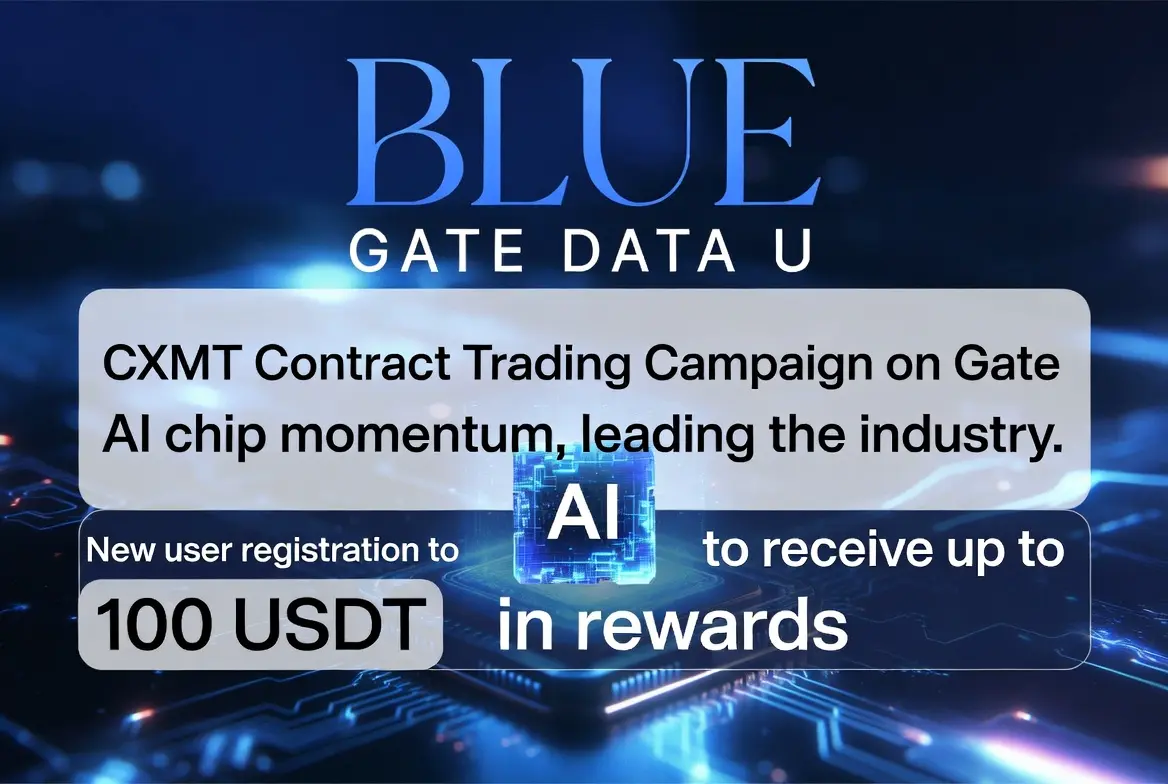 BLUE
GATE DATA U

CXMT Contract Trading Campaign on Gate
AI chip momentum, leading the industry.

New user registration to

AI

to receive up to

100 USDT

in rewards